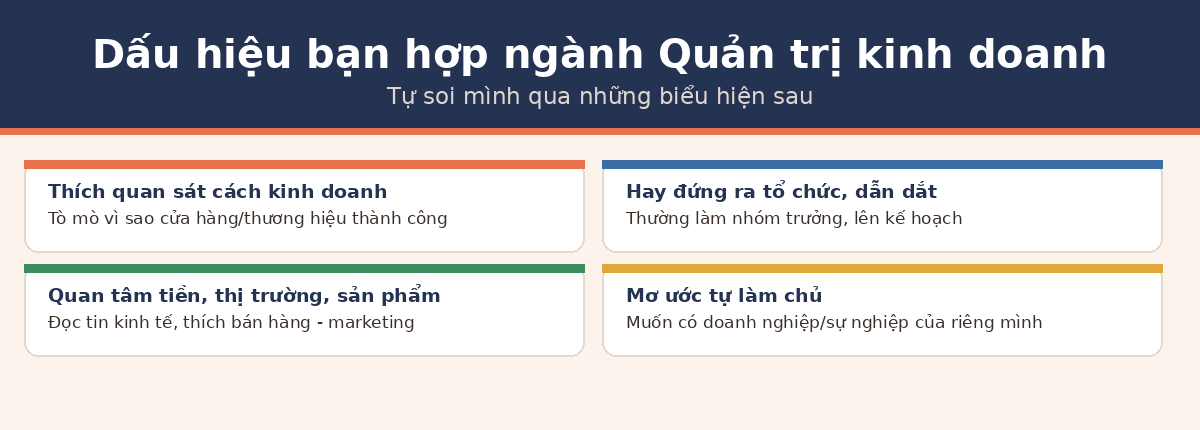 Dấu hiệu bạn hợp ngành Quản trị kinh doanh

Tự soi mình qua những biểu hiện sau

Thích quan sát cách kinh doanh

Tò mò vì sao cửa hàng/thương hiệu thành công

Hay đứng ra tổ chức, dẫn dắt

Thường làm nhóm trưởng, lên kế hoạch

Quan tâm tiền, thị trường, sản phẩm

Đọc tin kinh tế, thích bán hàng - marketing

Mơ ước tự làm chủ

Muốn có doanh nghiệp/sự nghiệp của riêng mình